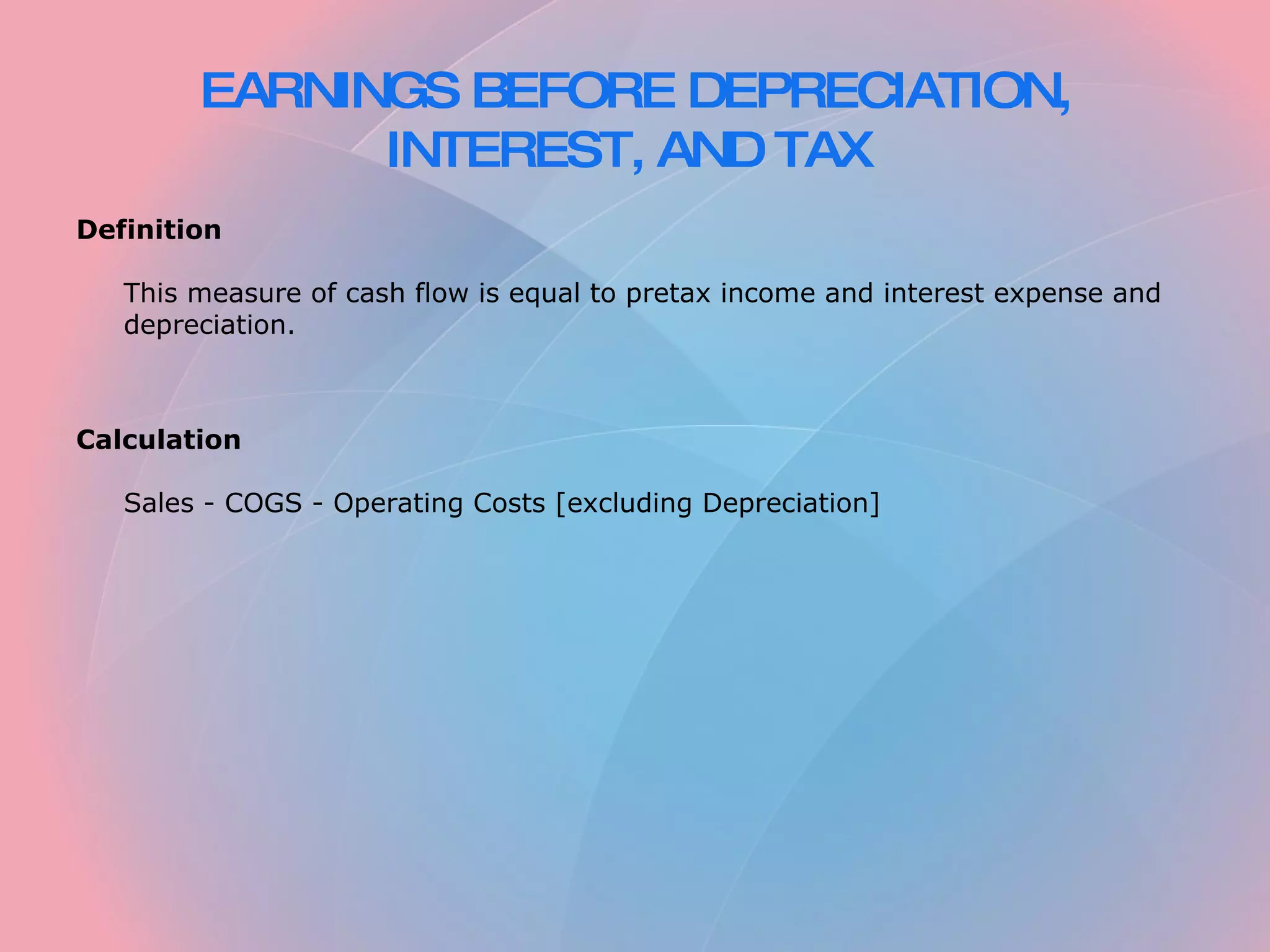 EARNINGS BEFORE DEPRECIATION, INTEREST, AND TAX

Definition

This measure of cash flow is equal to pretax income and interest expense and depreciation.

Calculation

Sales - COGS - Operating Costs [excluding Depreciation]